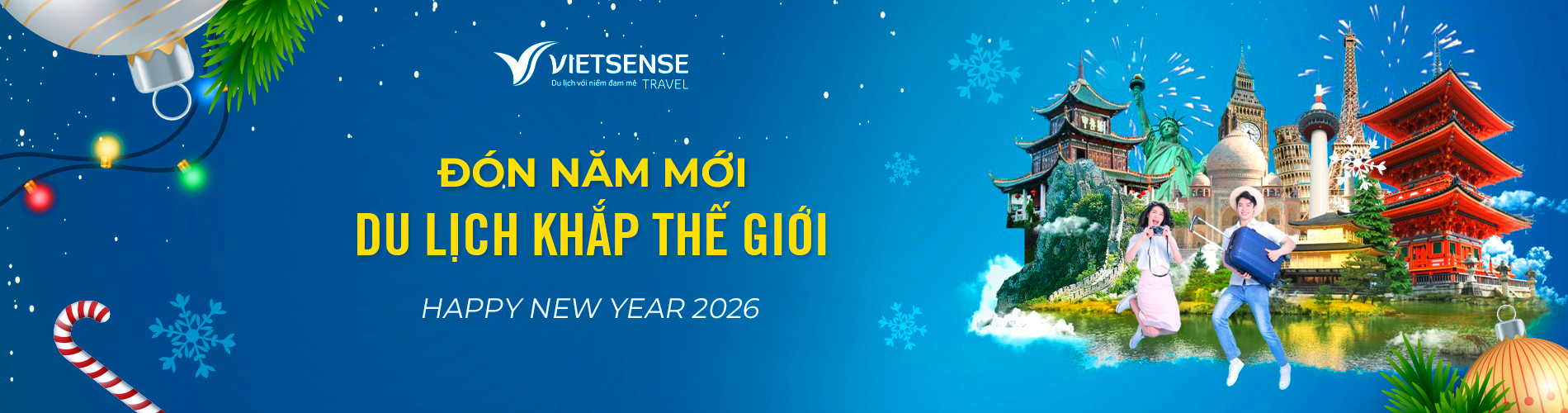 VIETSENSE
Du lịch với niềm đam mê TRAVEL

ĐÓN NĂM MỚI
DU LỊCH KHẮP THẾ GIỚI

HAPPY NEW YEAR 2026